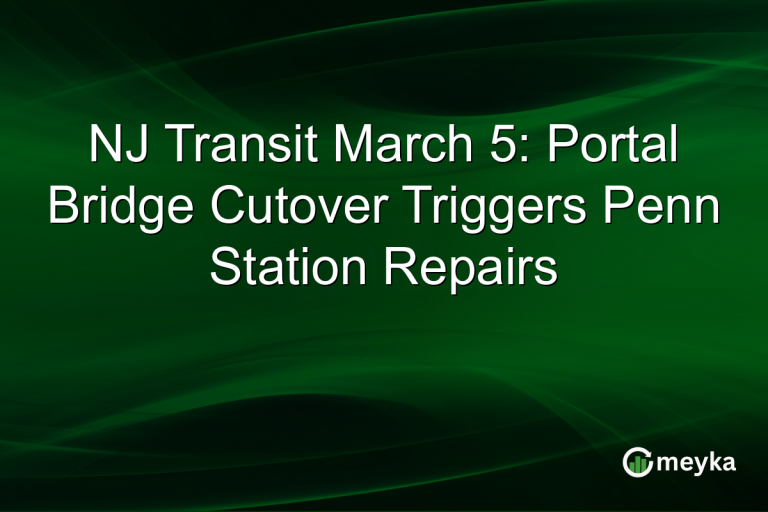 NJ Transit March 5: Portal Bridge Cutover Triggers Penn Station Repairs

meyka